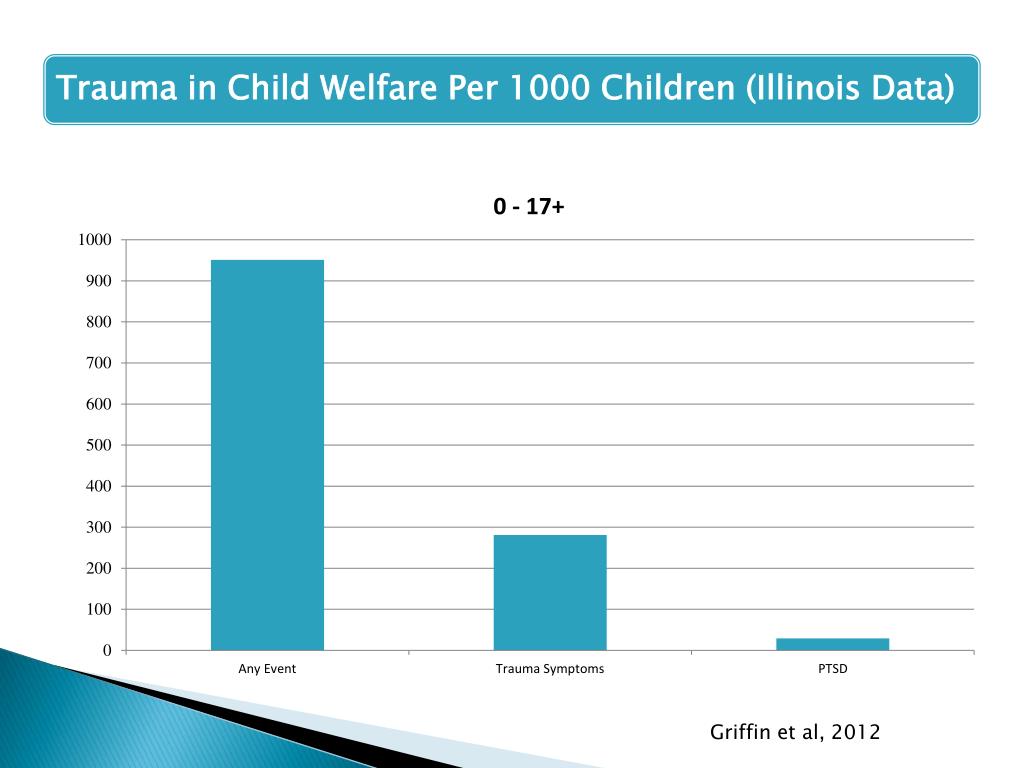 Trauma in Child Welfare Per 1000 Children (Illinois Data)

0 - 17+

1000
900
800
700
600
500
400
300
200
100
0

Any Event
Trauma Symptoms
PTSD

Griffin et al, 2012